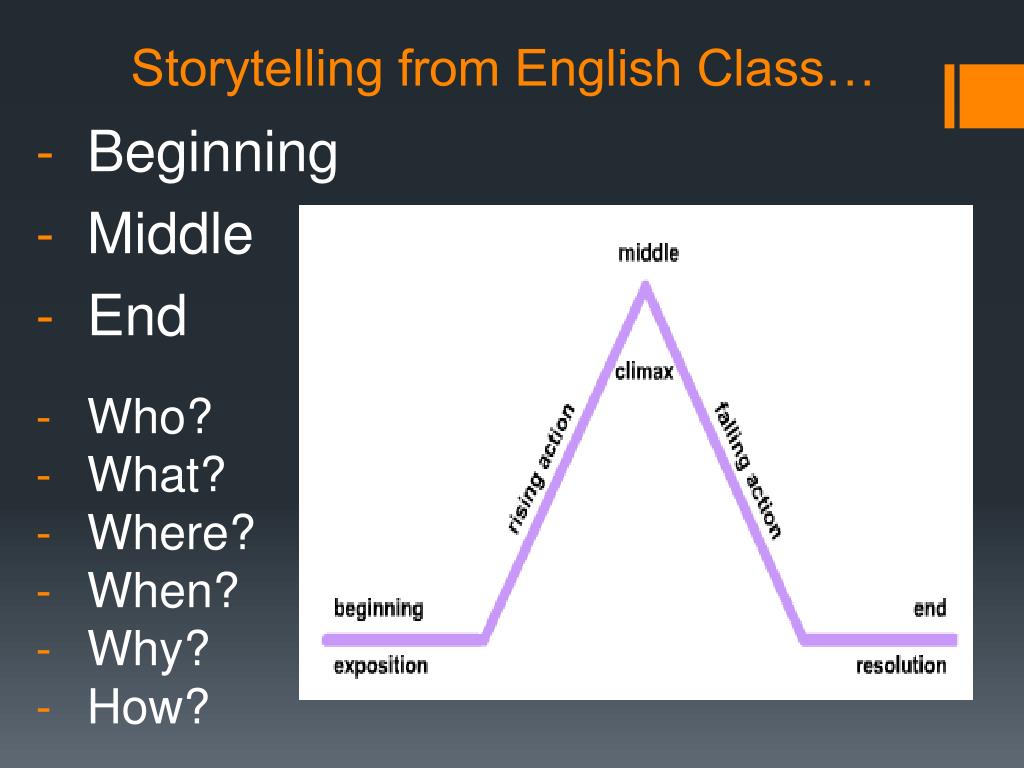 Storytelling from English Class…

- Beginning
- Middle
- End

- Who?
- What?
- Where?
- When?
- Why?
- How?

middle
climax
rising action
falling action
beginning
exposition
end
resolution